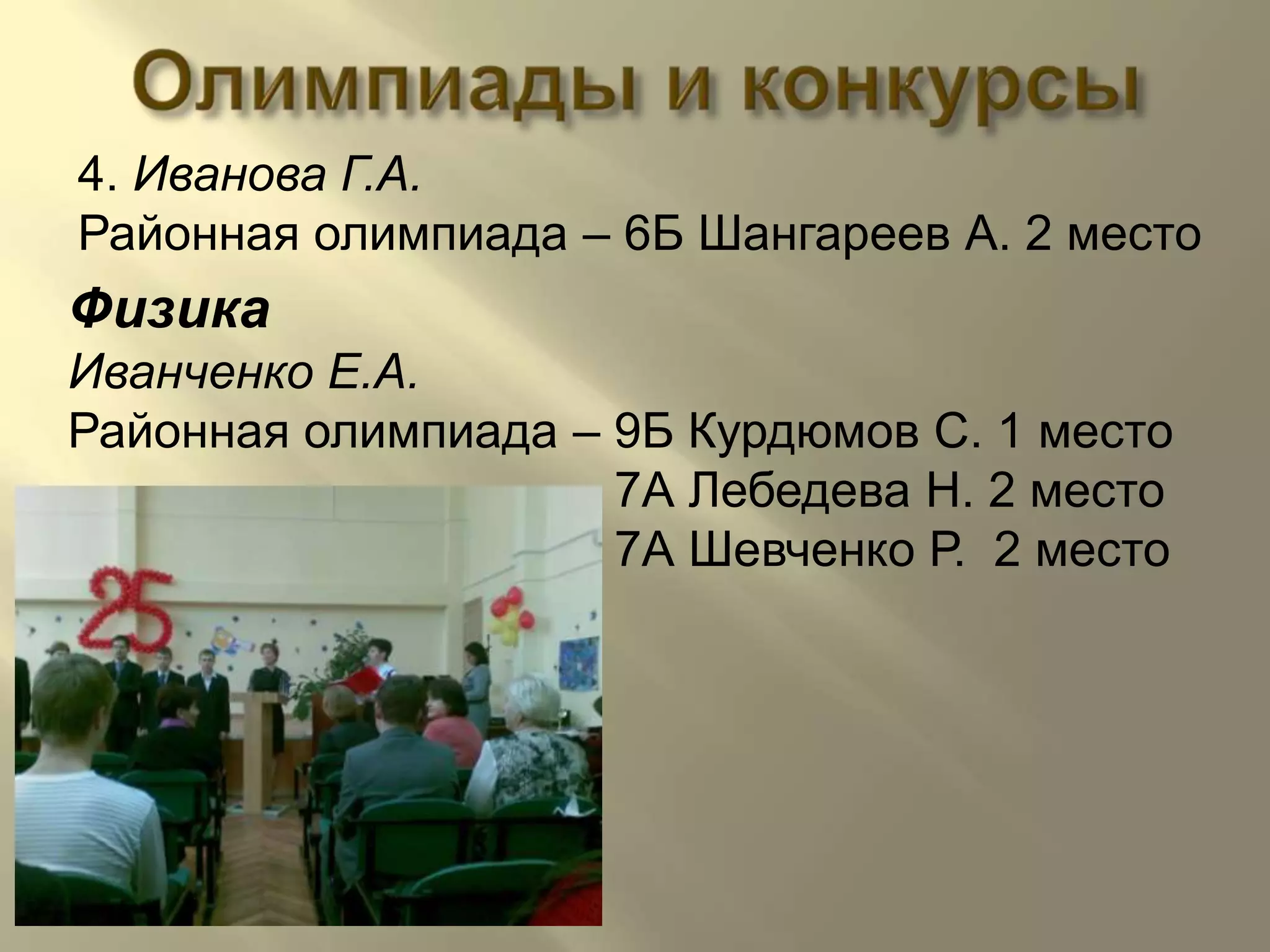 Олимпиады и конкурсы

4. Иванова Г.А.
Районная олимпиада – 6Б Шангареев А. 2 место

Физика
Иванченко Е.А.
Районная олимпиада – 9Б Курдюмов С. 1 место
7А Лебедева Н. 2 место
7А Шевченко Р. 2 место

25